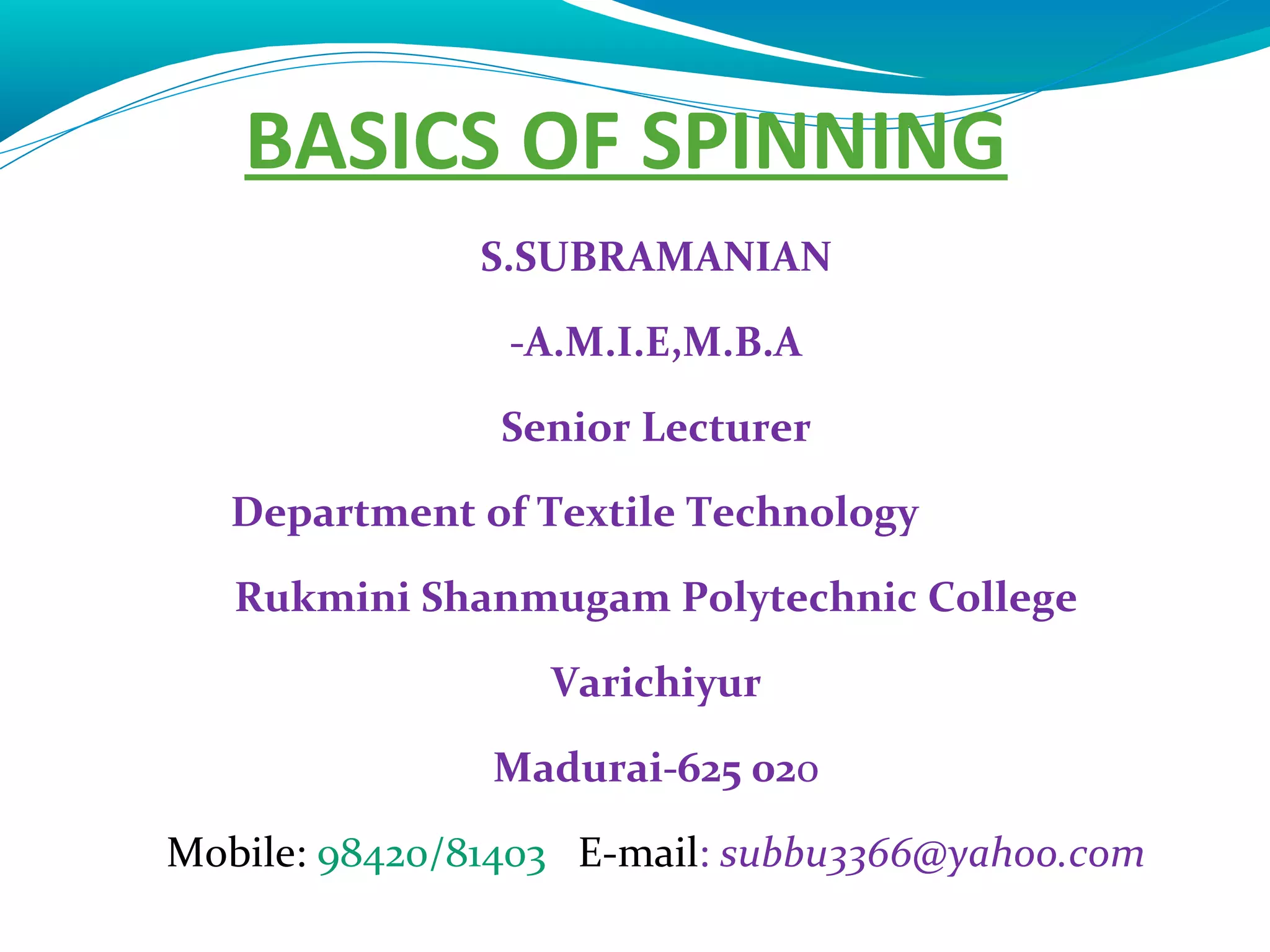 BASICS OF SPINNING

S.SUBRAMANIAN

-A.M.I.E,M.B.A

Senior Lecturer

Department of Textile Technology

Rukmini Shanmugam Polytechnic College

Varichiyur

Madurai-625 020

Mobile: 98420/81403 E-mail: subbu3366@yahoo.com